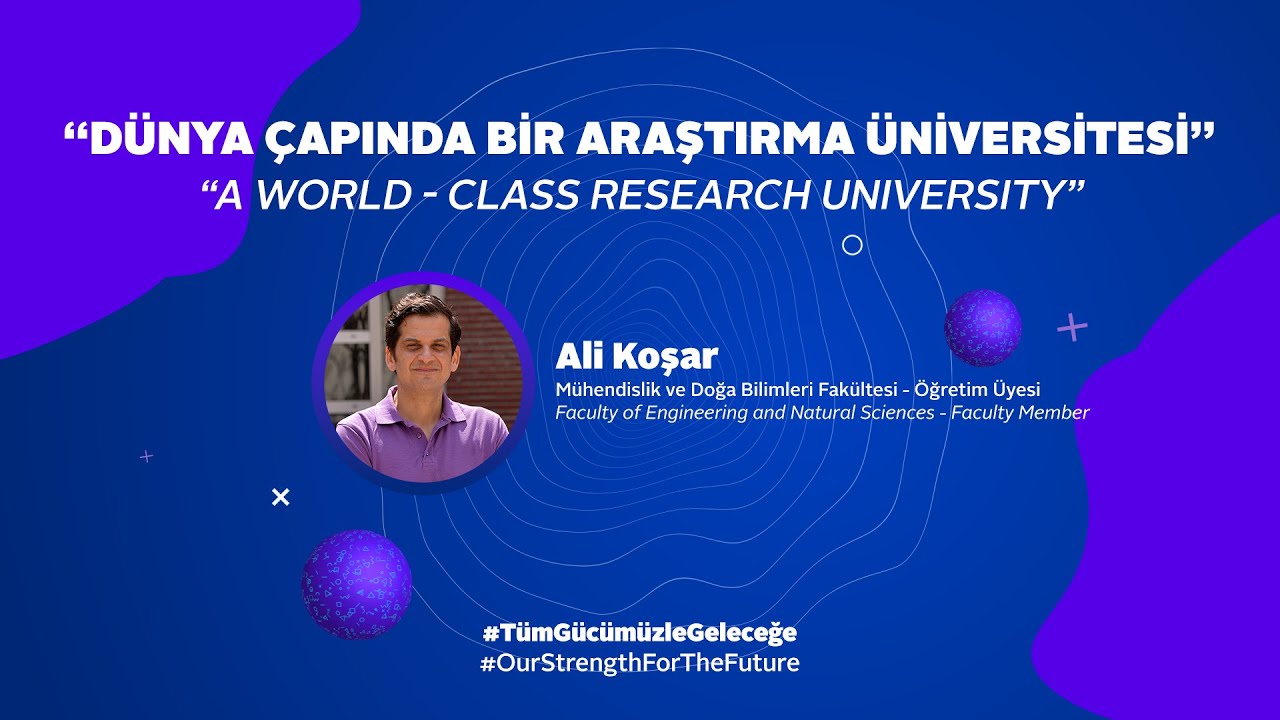 “DÜNYA ÇAPINDA BİR ARAŞTIRMA ÜNİVERSİTESİ”
“A WORLD - CLASS RESEARCH UNIVERSITY”

Ali Koşar
Mühendislik ve Doğa Bilimleri Fakültesi - Öğretim Üyesi
Faculty of Engineering and Natural Sciences - Faculty Member

#TümGücümüzleGeleceğe
#OurStrengthForTheFuture